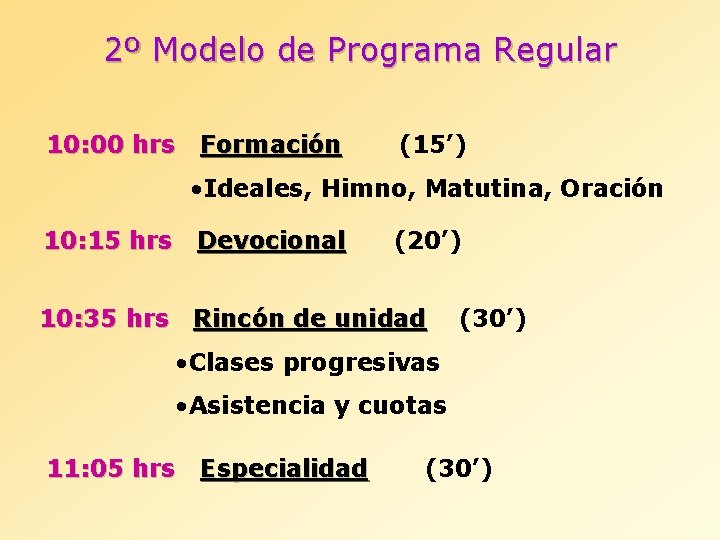 2º Modelo de Programa Regular

10:00 hrs Formación (15’)

•Ideales, Himno, Matutina, Oración

10:15 hrs Devocional (20’)

10:35 hrs Rincón de unidad (30’)

•Clases progresivas

•Asistencia y cuotas

11:05 hrs Especialidad (30’)